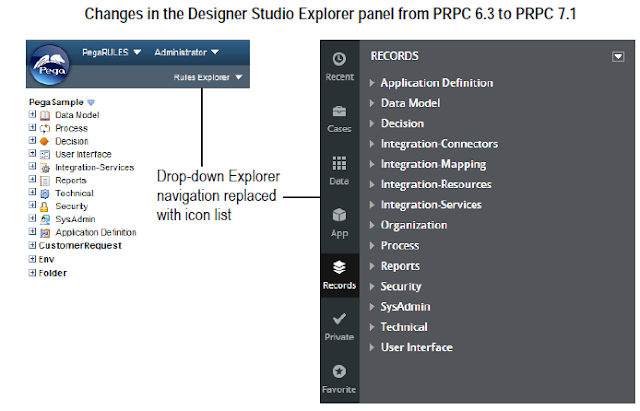 Changes in the Designer Studio Explorer panel from PRPC 6.3 to PRPC 7.1

Pega
PegaRULES
Administrator
Rules Explorer

PegaSample
Data Model
Process
Decision
User Interface
Integration-Services
Reports
Technical
Security
SysAdmin
Application Definition
CustomerRequest
Env
Folder

Drop-down Explorer navigation replaced with icon list

Recent
Cases
Data
App
Records
Private
Favorite

RECORDS
Application Definition
Data Model
Decision
Integration-Connectors
Integration-Mapping
Integration-Resources
Integration-Services
Organization
Process
Reports
Security
SysAdmin
Technical
User Interface